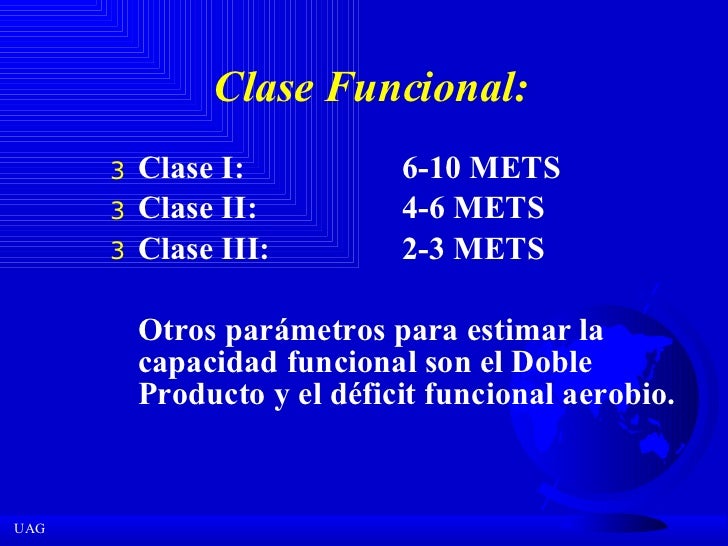 Clase Funcional:

3 Clase I: 6-10 METS
3 Clase II: 4-6 METS
3 Clase III: 2-3 METS

Otros parámetros para estimar la capacidad funcional son el Doble Producto y el déficit funcional aerobio.

UAG